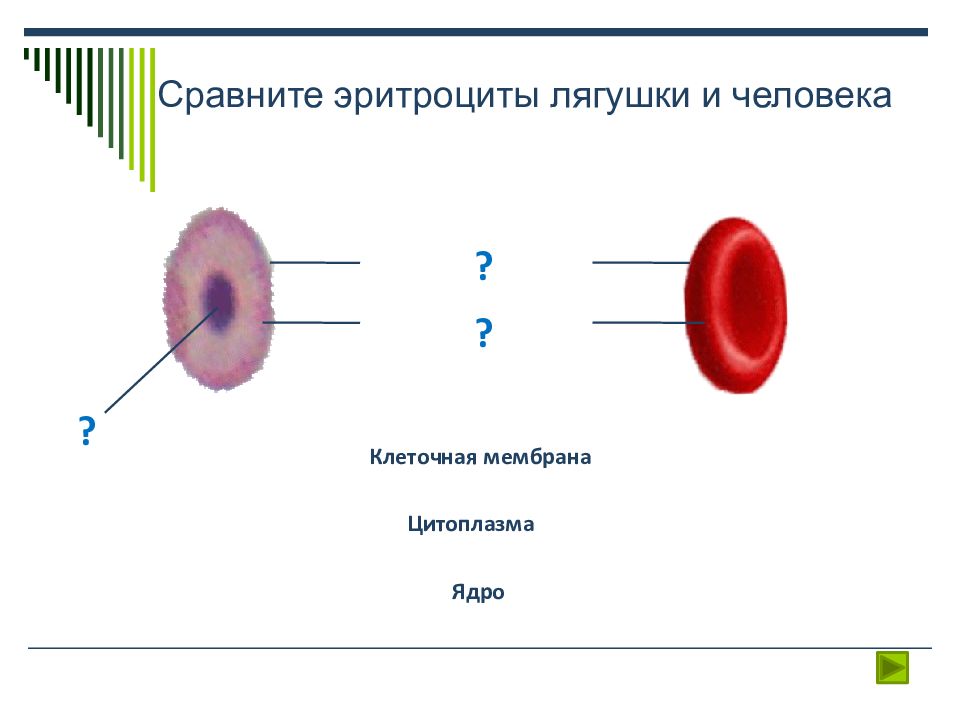 Сравните эритроциты лягушки и человека

?

?

?

Клеточная мембрана

Цитоплазма

Ядро